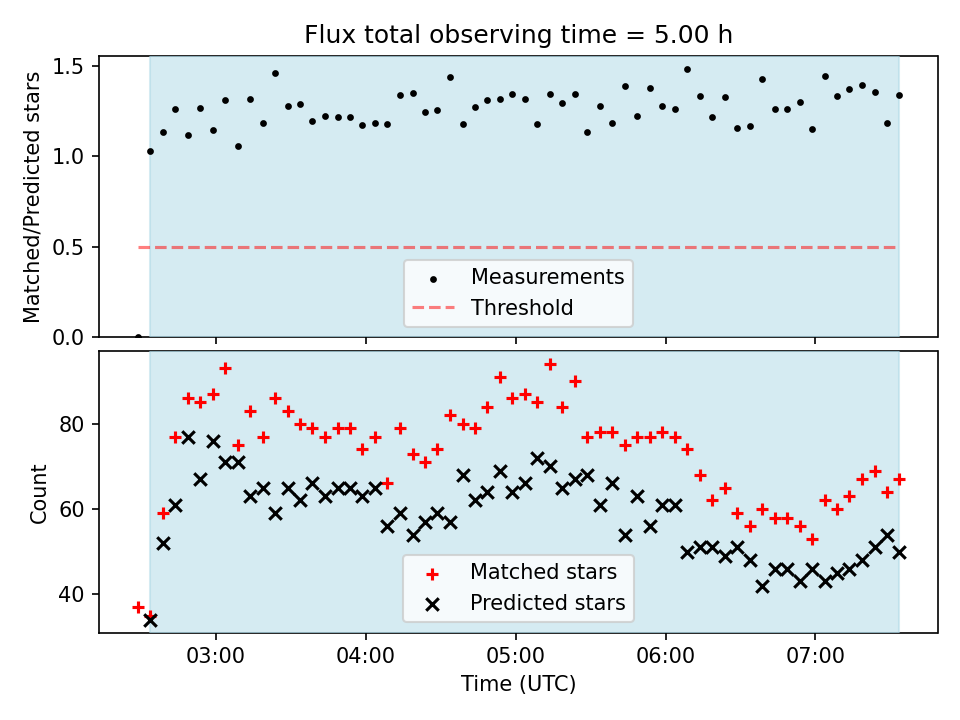 Flux total observing time = 5.00 h

Matched/Predicted stars

1.5
1.0
0.5
0.0

Measurements
Threshold

Count

80
60
40

Matched stars
Predicted stars

03:00
04:00
05:00
06:00
07:00

Time (UTC)